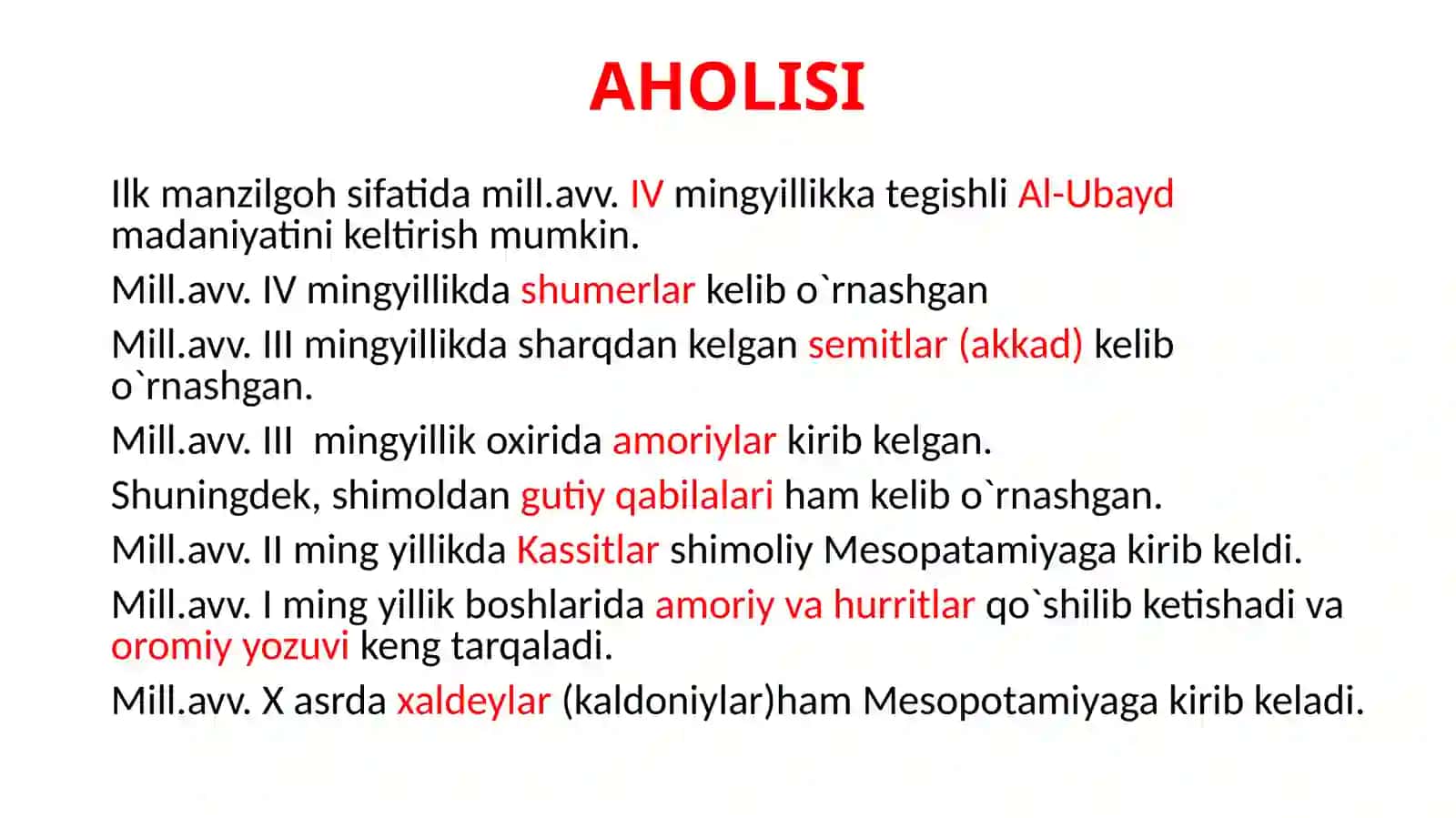 AHOLISI

Ilk manzilgoh sifatida mill.avv. IV mingyillikka tegishli Al-Ubayd madaniyatini keltirish mumkin.

Mill.avv. IV mingyillikda shumerlar kelib o`rnashgan

Mill.avv. III mingyillikda sharqdan kelgan semitlar (akkad) kelib o`rnashgan.

Mill.avv. III  mingyillik oxirida amoriylar kirib kelgan.

Shuningdek, shimoldan gutiy qabilalari ham kelib o`rnashgan.

Mill.avv. II ming yillikda Kassitlar shimoliy Mesopatamiyaga kirib keldi.

Mill.avv. I ming yillik boshlarida amoriy va hurritlar qo`shilib ketishadi va oromiy yozuvi keng tarqaladi.

Mill.avv. X asrda xaldeylar (kaldoniylar)ham Mesopotamiyaga kirib keladi.